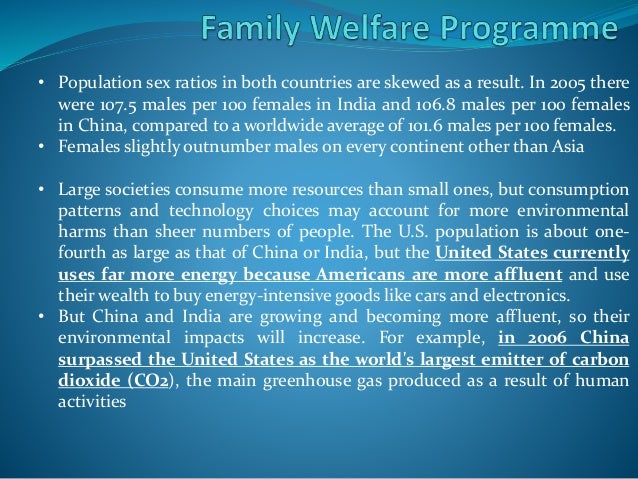 Family Welfare Programme

• Population sex ratios in both countries are skewed as a result. In 2005 there were 107.5 males per 100 females in India and 106.8 males per 100 females in China, compared to a worldwide average of 101.6 males per 100 females.
• Females slightly outnumber males on every continent other than Asia

• Large societies consume more resources than small ones, but consumption patterns and technology choices may account for more environmental harms than sheer numbers of people. The U.S. population is about one-fourth as large as that of China or India, but the United States currently uses far more energy because Americans are more affluent and use their wealth to buy energy-intensive goods like cars and electronics.
• But China and India are growing and becoming more affluent, so their environmental impacts will increase. For example, in 2006 China surpassed the United States as the world's largest emitter of carbon dioxide (CO2), the main greenhouse gas produced as a result of human activities